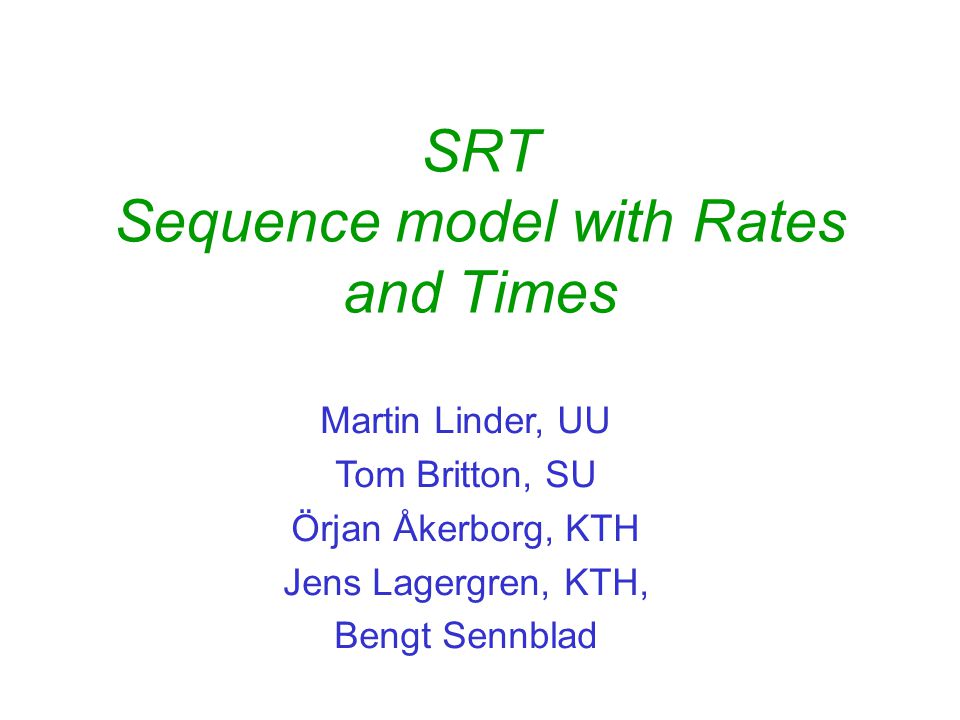 SRT
Sequence model with Rates and Times

Martin Linder, UU
Tom Britton, SU
Örjan Åkerborg, KTH
Jens Lagergren, KTH,
Bengt Sennblad